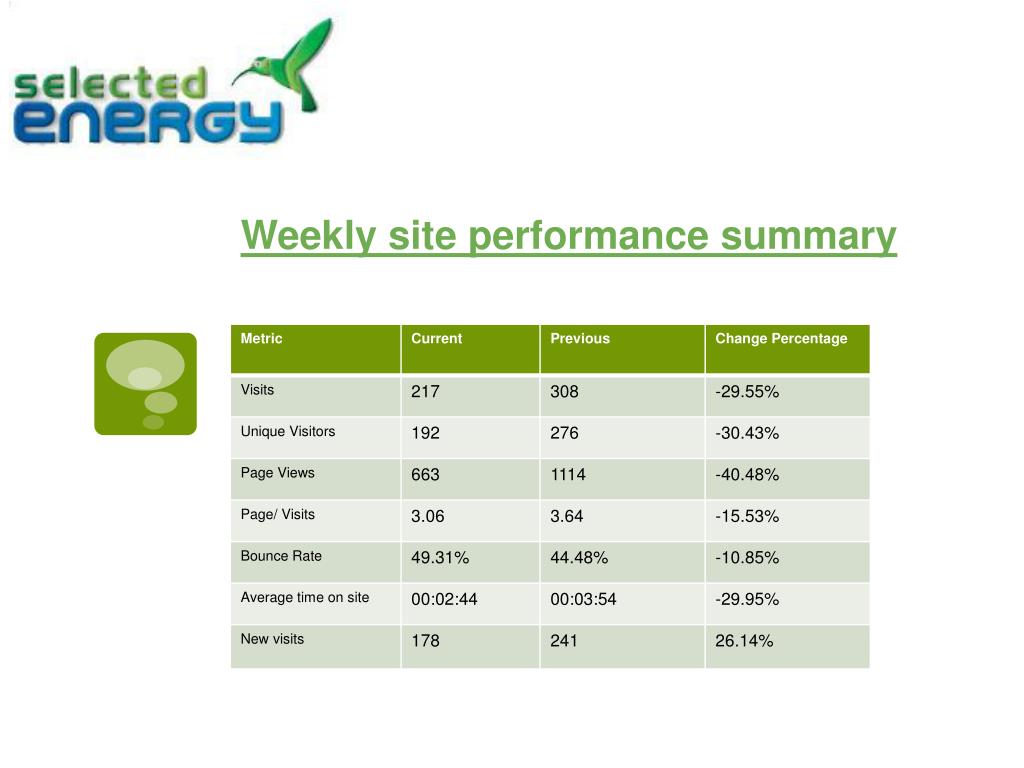 selected
energy

Weekly site performance summary

| Metric | Current | Previous | Change Percentage |
|---|---|---|---|
| Visits | 217 | 308 | -29.55% |
| Unique Visitors | 192 | 276 | -30.43% |
| Page Views | 663 | 1114 | -40.48% |
| Page/ Visits | 3.06 | 3.64 | -15.53% |
| Bounce Rate | 49.31% | 44.48% | -10.85% |
| Average time on site | 00:02:44 | 00:03:54 | -29.95% |
| New visits | 178 | 241 | 26.14% |